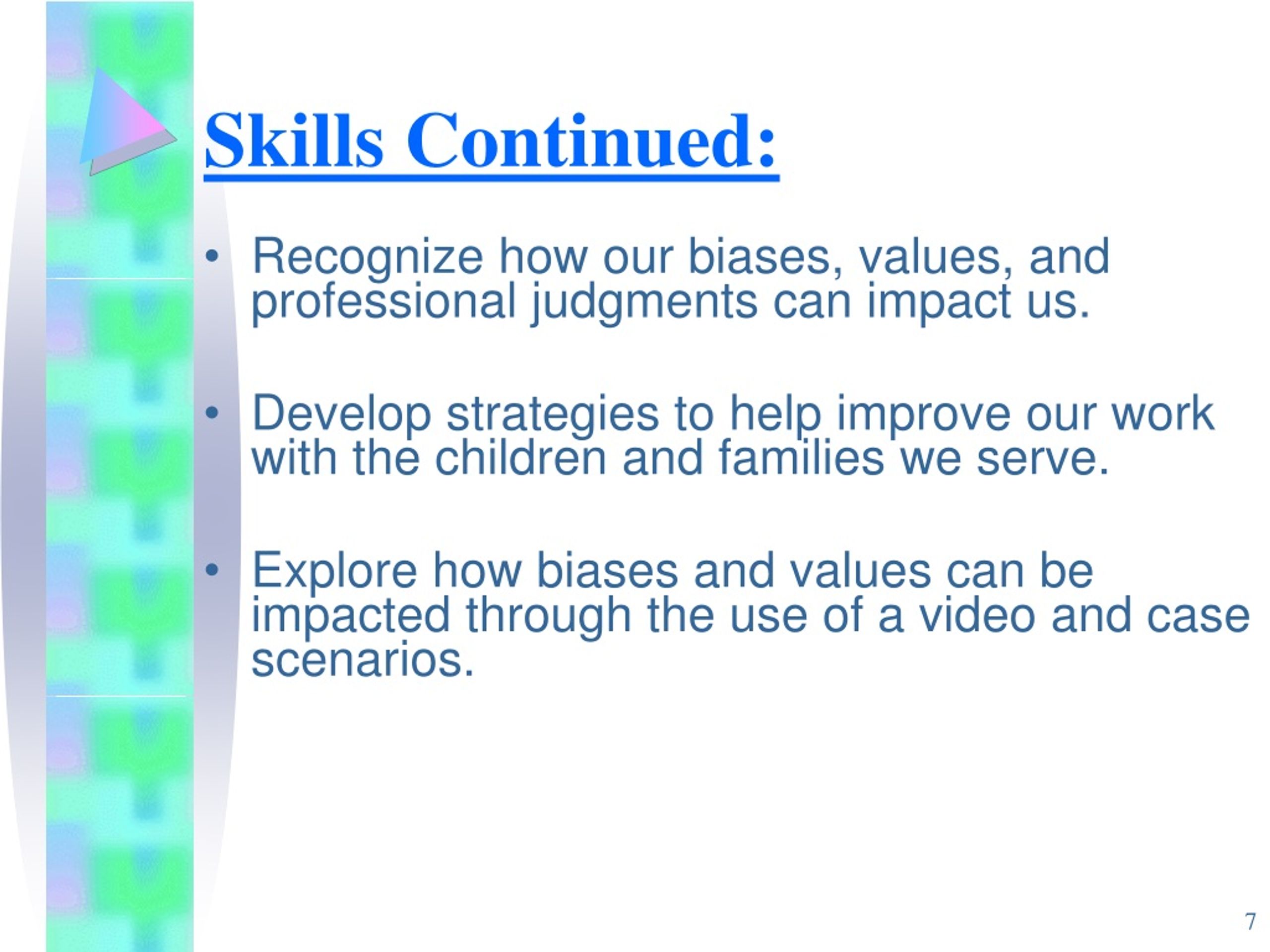 Skills Continued:

• Recognize how our biases, values, and professional judgments can impact us.

• Develop strategies to help improve our work with the children and families we serve.

• Explore how biases and values can be impacted through the use of a video and case scenarios.

7